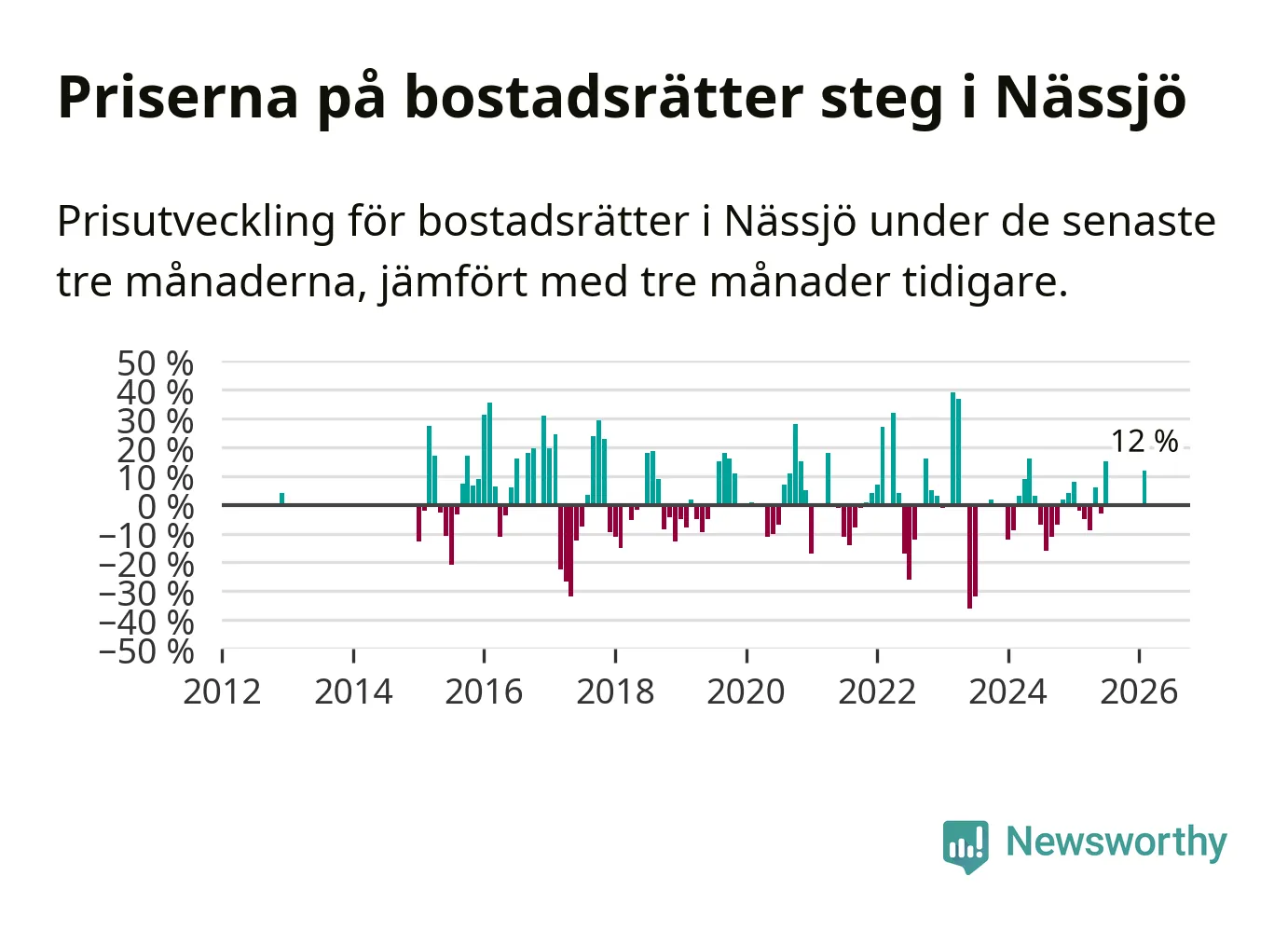 Priserna på bostadsrätter steg i Nässjö

Prisutveckling för bostadsrätter i Nässjö under de senaste tre månaderna, jämfört med tre månader tidigare.

50 %
40 %
30 %
20 %
10 %
0 %
−10 %
−20 %
−30 %
−40 %
−50 %

12 %

2012 2014 2016 2018 2020 2022 2024 2026

Newsworthy